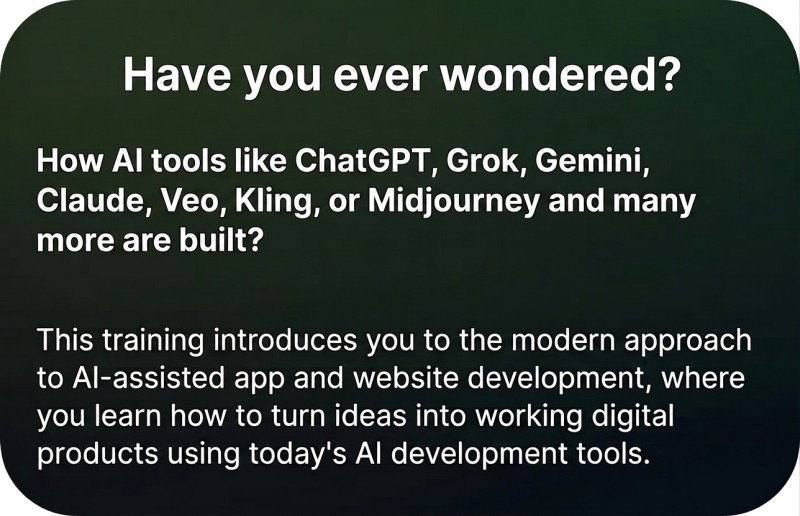 Have you ever wondered?

How AI tools like ChatGPT, Grok, Gemini, Claude, Veo, Kling, or Midjourney and many more are built?

This training introduces you to the modern approach to AI-assisted app and website development, where you learn how to turn ideas into working digital products using today's AI development tools.